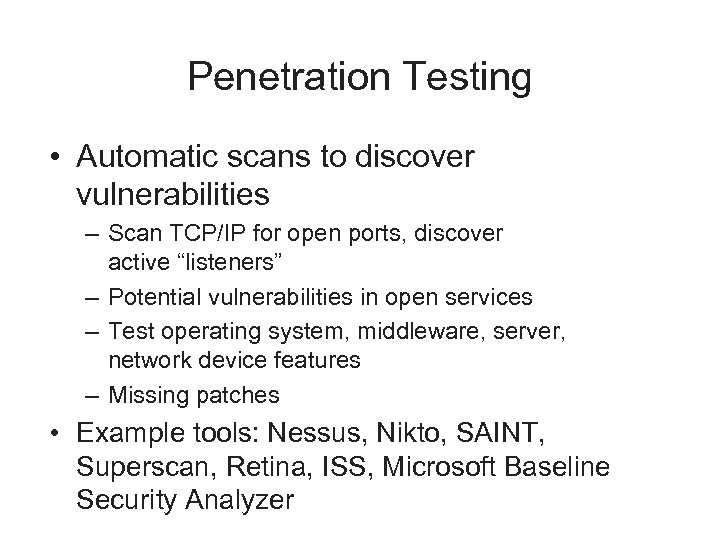 Penetration Testing

• Automatic scans to discover vulnerabilities
– Scan TCP/IP for open ports, discover active “listeners”
– Potential vulnerabilities in open services
– Test operating system, middleware, server, network device features
– Missing patches
• Example tools: Nessus, Nikto, SAINT, Superscan, Retina, ISS, Microsoft Baseline Security Analyzer